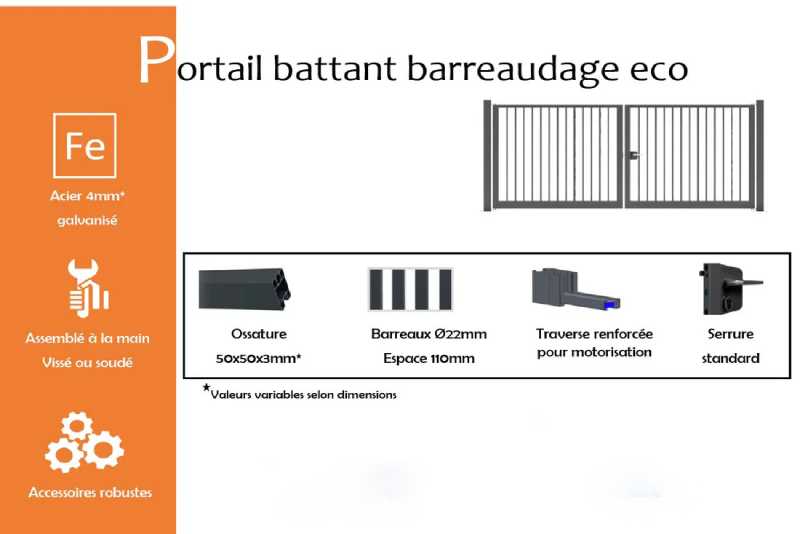 Portail battant barreaudage eco

Fe

Acier 4mm* galvanisé

Assemblé à la main
Vissé ou soudé

Accessoires robustes

Ossature
50x50x3mm*

Barreaux Ø22mm
Espace 110mm

Traverse renforcée pour motorisation

Serrure standard

*Valeurs variables selon dimensions